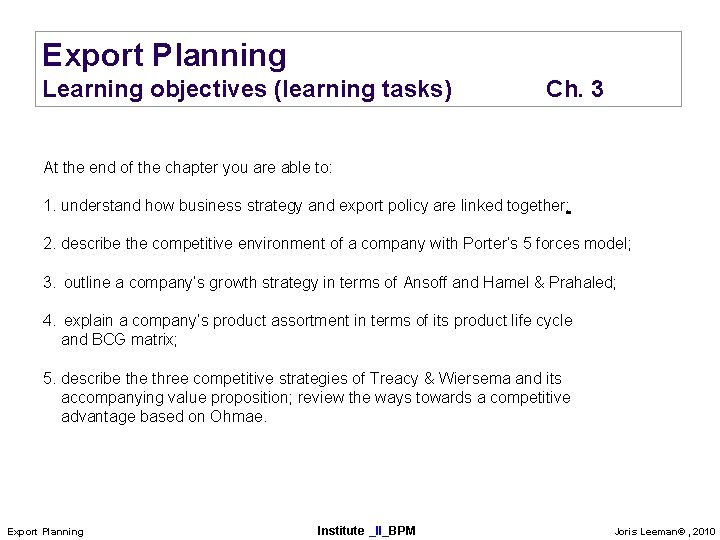 Export Planning
Learning objectives (learning tasks) Ch. 3

At the end of the chapter you are able to:

1. understand how business strategy and export policy are linked together;

2. describe the competitive environment of a company with Porter's 5 forces model;

3. outline a company's growth strategy in terms of Ansoff and Hamel & Prahaled;

4. explain a company's product assortment in terms of its product life cycle and BCG matrix;

5. describe the three competitive strategies of Treacy & Wiersema and its accompanying value proposition; review the ways towards a competitive advantage based on Ohmae.

Export Planning

Institute _II_BPM

Joris Leeman® , 2010